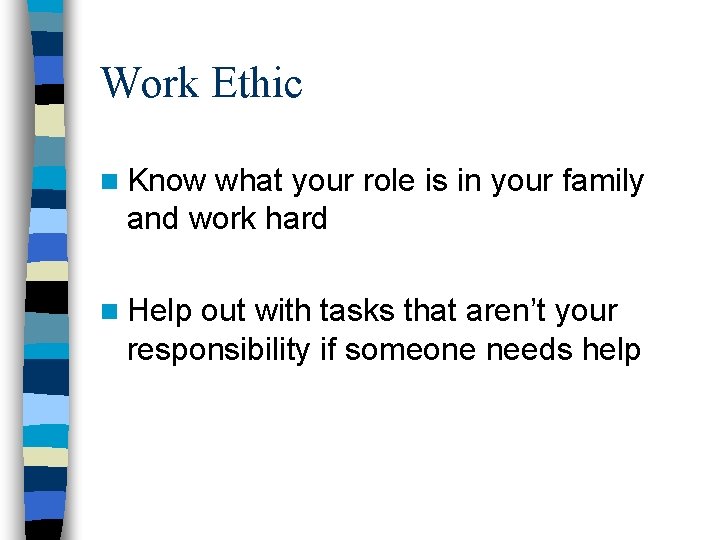 Work Ethic

Know what your role is in your family and work hard

Help out with tasks that aren’t your responsibility if someone needs help